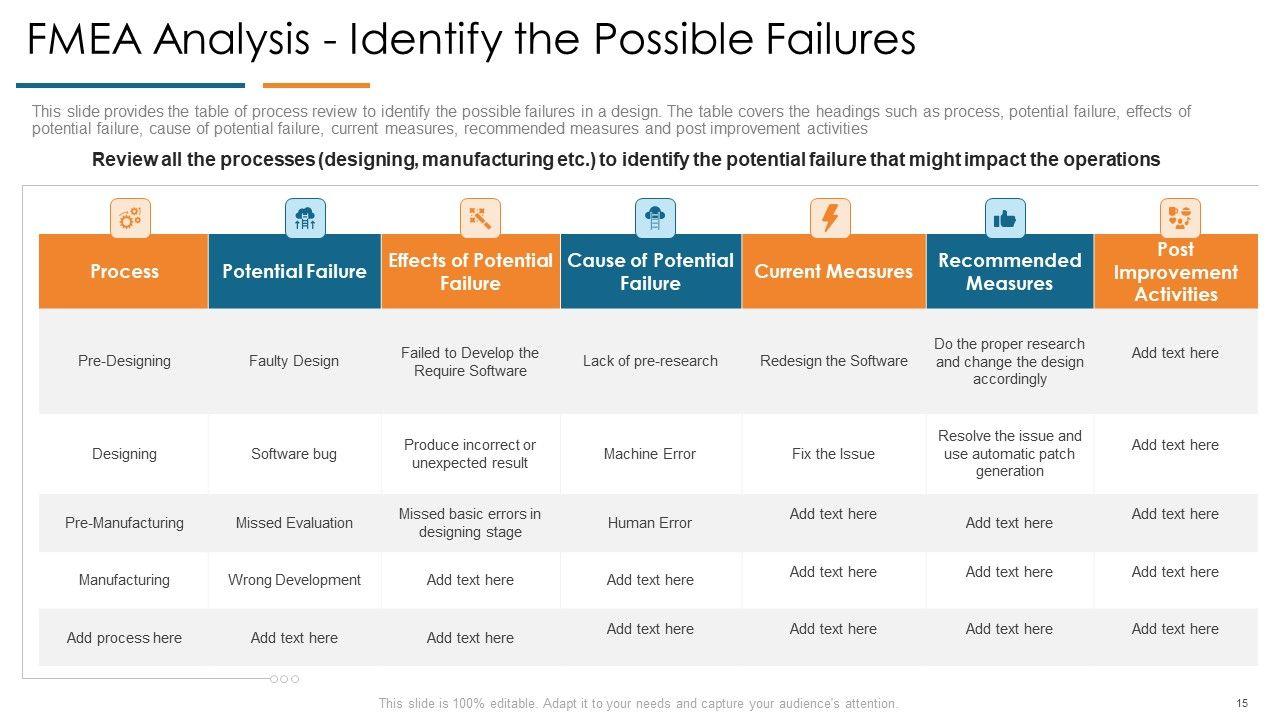 FMEA Analysis - Identify the Possible Failures

This slide provides the table of process review to identify the possible failures in a design. The table covers the headings such as process, potential failure, effects of potential failure, cause of potential failure, current measures, recommended measures and post improvement activities

Review all the processes (designing, manufacturing etc.) to identify the potential failure that might impact the operations

| Process | Potential Failure | Effects of Potential Failure | Cause of Potential Failure | Current Measures | Recommended Measures | Post Improvement Activities |
|---|---|---|---|---|---|---|
| Pre-Designing | Faulty Design | Failed to Develop the Require Software | Lack of pre-research | Redesign the Software | Do the proper research and change the design accordingly | Add text here |
| Designing | Software bug | Produce incorrect or unexpected result | Machine Error | Fix the Issue | Resolve the issue and use automatic patch generation | Add text here |
| Pre-Manufacturing | Missed Evaluation | Missed basic errors in designing stage | Human Error | Add text here | Add text here | Add text here |
| Manufacturing | Wrong Development | Add text here | Add text here | Add text here | Add text here | Add text here |
| Add process here | Add text here | Add text here | Add text here | Add text here | Add text here | Add text here |

This slide is 100% editable. Adapt it to your needs and capture your audience's attention.

15